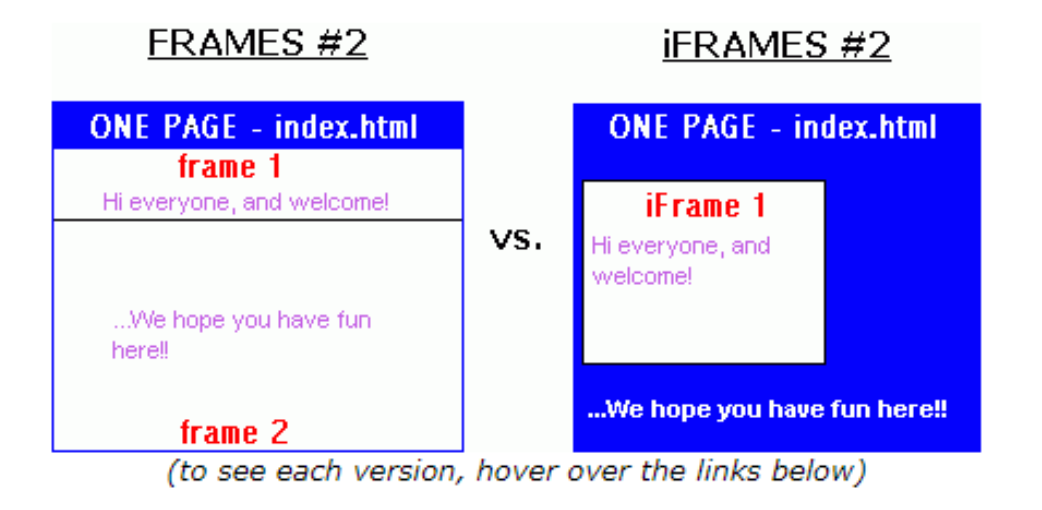 FRAMES #2

ONE PAGE - index.html

frame 1

Hi everyone, and welcome!

...We hope you have fun here!!

frame 2

vs.

iFRAMES #2

ONE PAGE - index.html

iFrame 1

Hi everyone, and welcome!

...We hope you have fun here!!

(to see each version, hover over the links below)